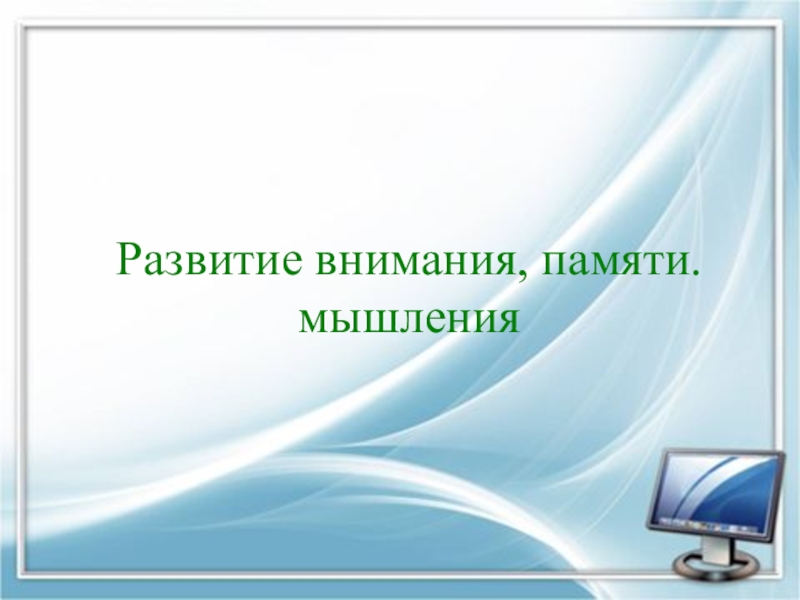 Развитие внимания, памяти. мышления